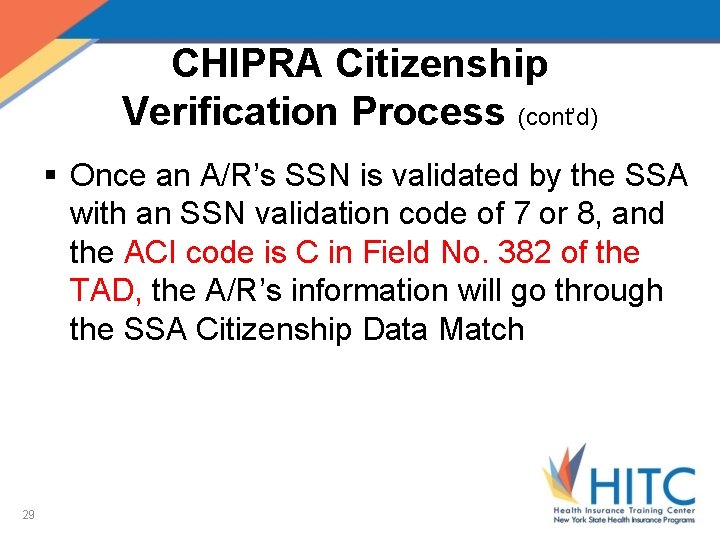 CHIPRA Citizenship Verification Process (cont'd)

▪ Once an A/R's SSN is validated by the SSA with an SSN validation code of 7 or 8, and the ACI code is C in Field No. 382 of the TAD, the A/R's information will go through the SSA Citizenship Data Match

29

HITC
Health Insurance Training Center
New York State Health Insurance Programs